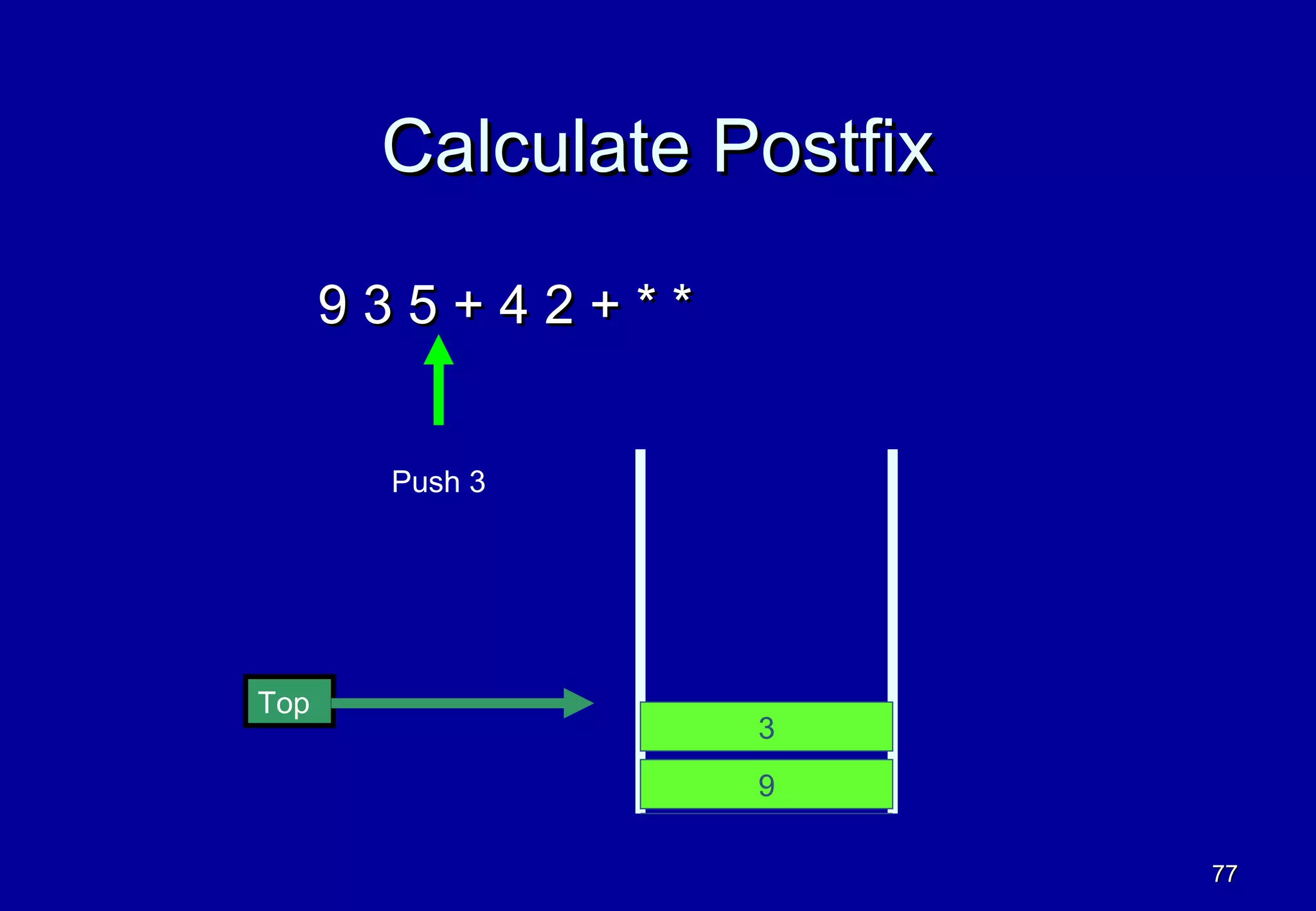 Calculate Postfix

9 3 5 + 4 2 + * *

Push 3

Top

3

9

77